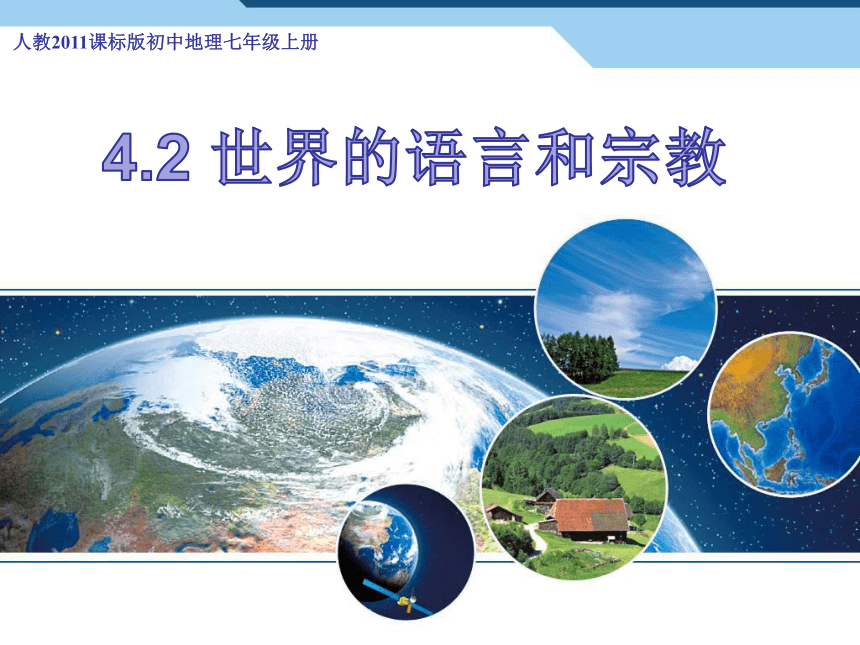 人教2011课标版初中地理七年级上册

4.2 世界的语言和宗教